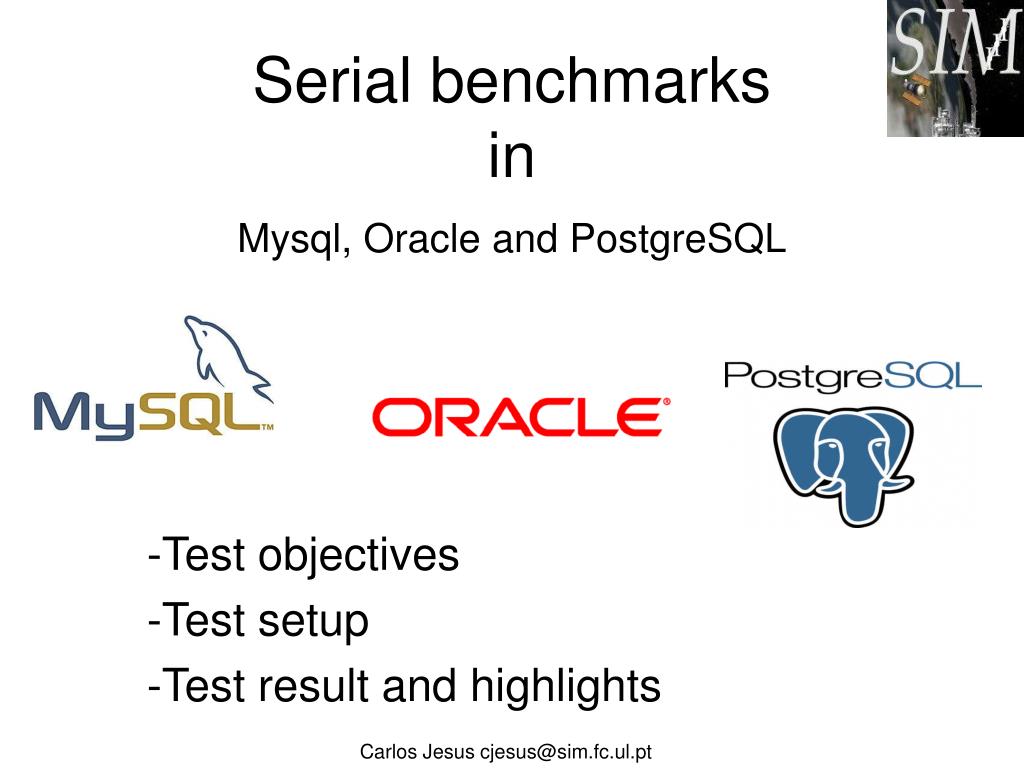 SIM

Serial benchmarks in

Mysql, Oracle and PostgreSQL

MySQL™

ORACLE®

PostgreSQL

-Test objectives
-Test setup
-Test result and highlights

Carlos Jesus cjesus@sim.fc.ul.pt